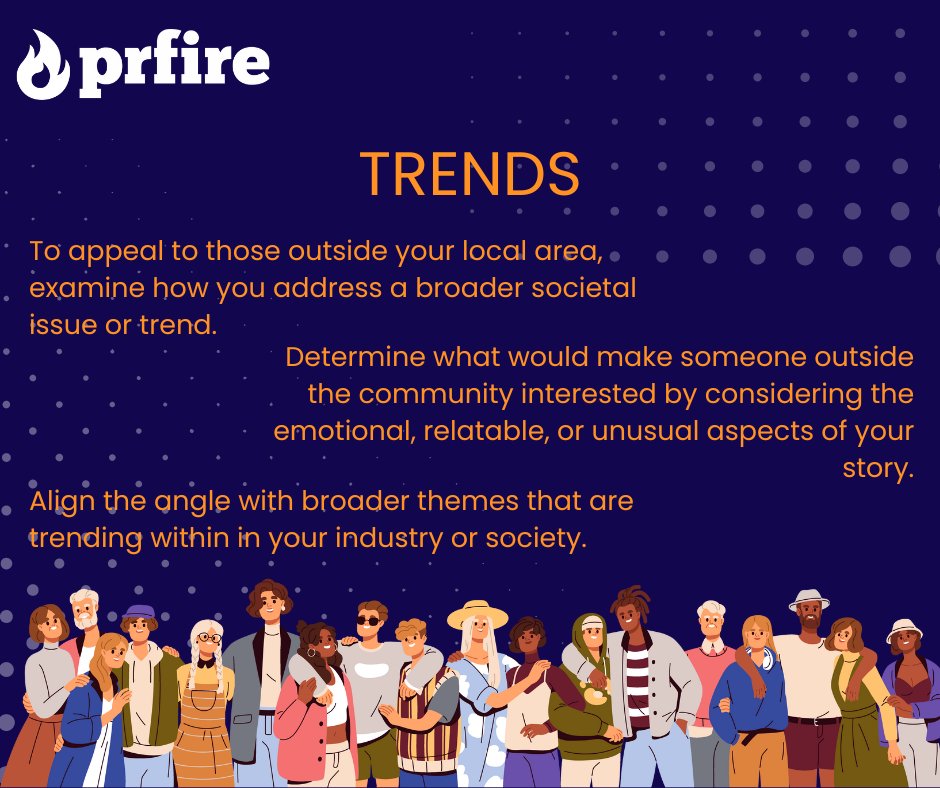 prfire

TRENDS

To appeal to those outside your local area, examine how you address a broader societal issue or trend.

Determine what would make someone outside the community interested by considering the emotional, relatable, or unusual aspects of your story.

Align the angle with broader themes that are trending within in your industry or society.